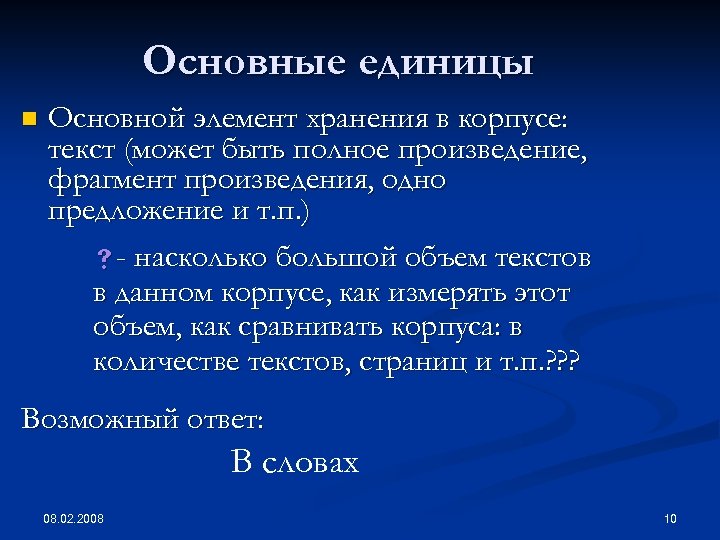 Основные единицы

Основной элемент хранения в корпусе: текст (может быть полное произведение, фрагмент произведения, одно предложение и т.п.)

? - насколько большой объем текстов в данном корпусе, как измерять этот объем, как сравнивать корпуса: в количестве текстов, страниц и т.п.???

Возможный ответ:

В словах

08.02.2008

10